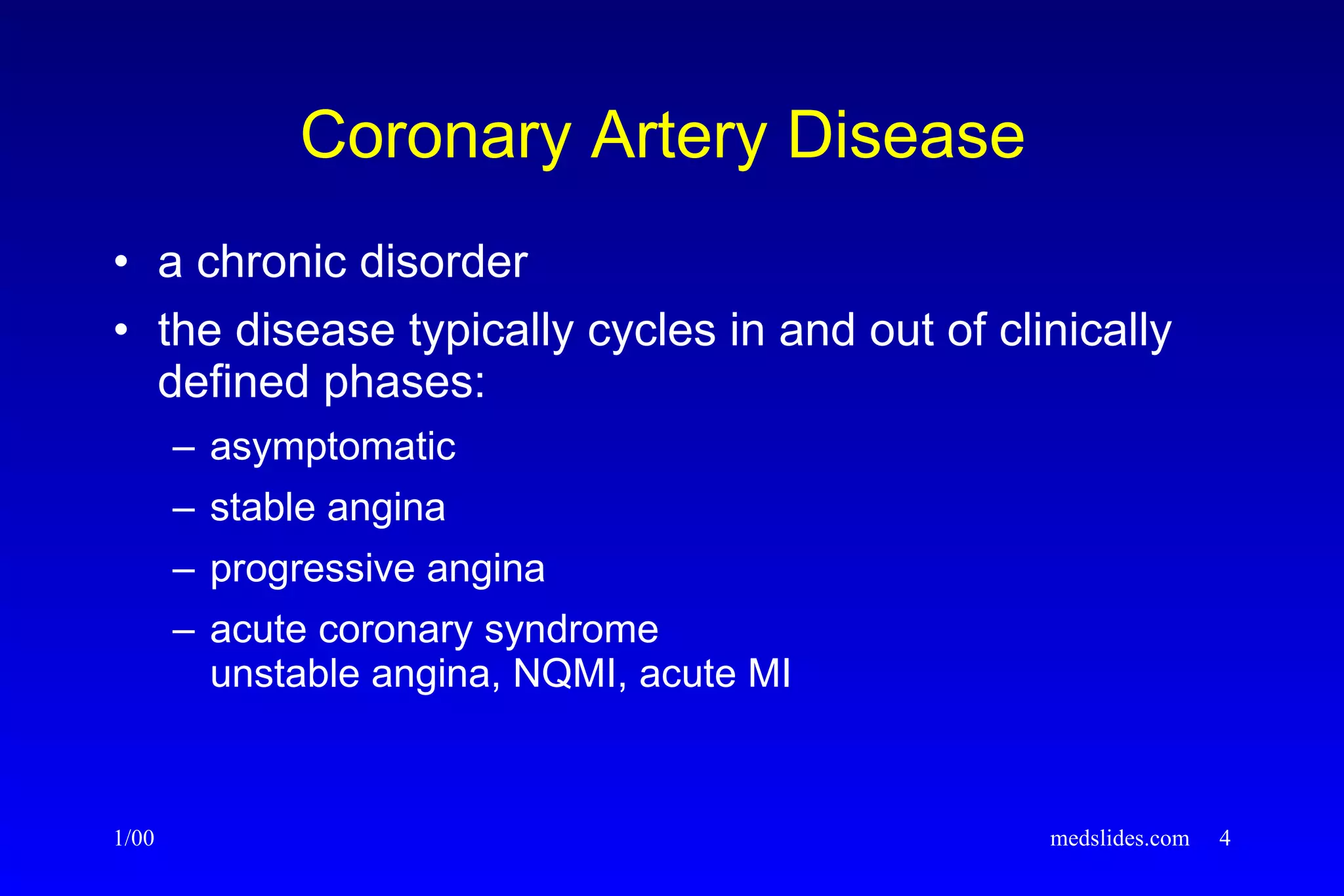 Coronary Artery Disease

• a chronic disorder
• the disease typically cycles in and out of clinically defined phases:
– asymptomatic
– stable angina
– progressive angina
– acute coronary syndrome
unstable angina, NQMI, acute MI

1/00

medslides.com 4